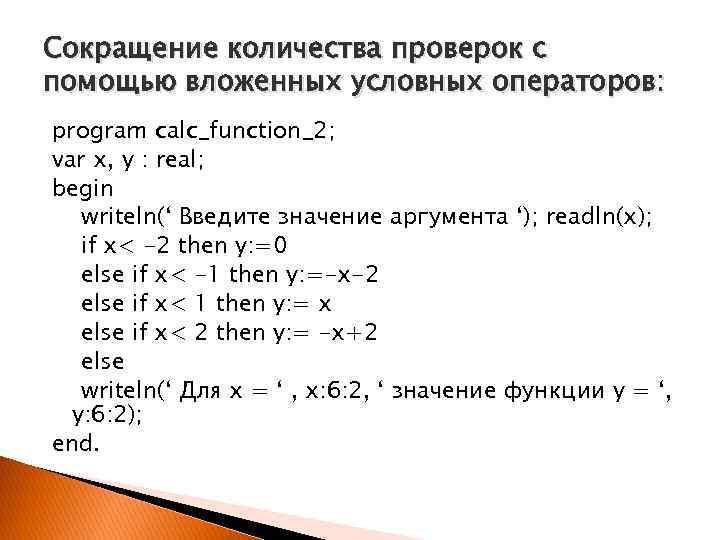 Сокращение количества проверок с помощью вложенных условных операторов:

program calc_function_2;
var x, y : real;
begin
writeln(‘ Введите значение аргумента ‘); readln(x);
if x< -2 then y:=0
else if x< -1 then y:=-x-2
else if x< 1 then y:= x
else if x< 2 then y:= -x+2
else
writeln(‘ Для x = ‘ , x:6:2, ‘ значение функции y = ‘, y:6:2);
end.